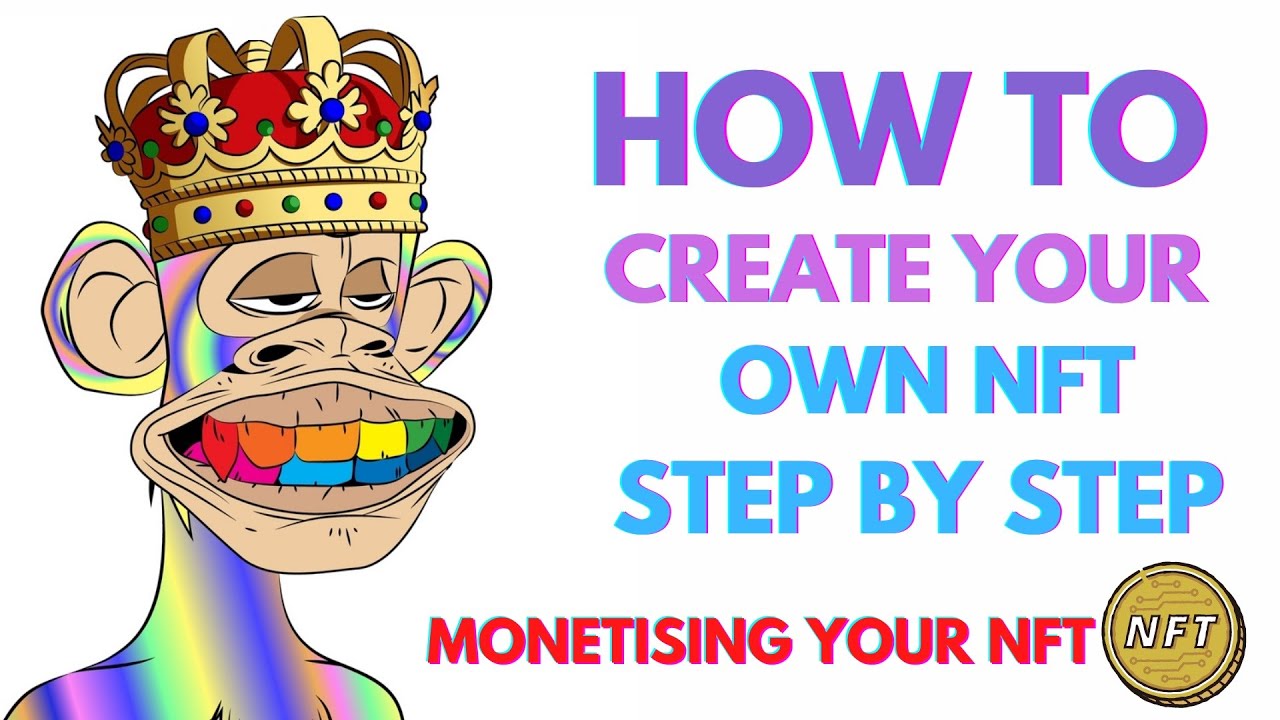 HOW TO
CREATE YOUR
OWN NFT
STEP BY STEP

MONETISING YOUR NFT

NFT